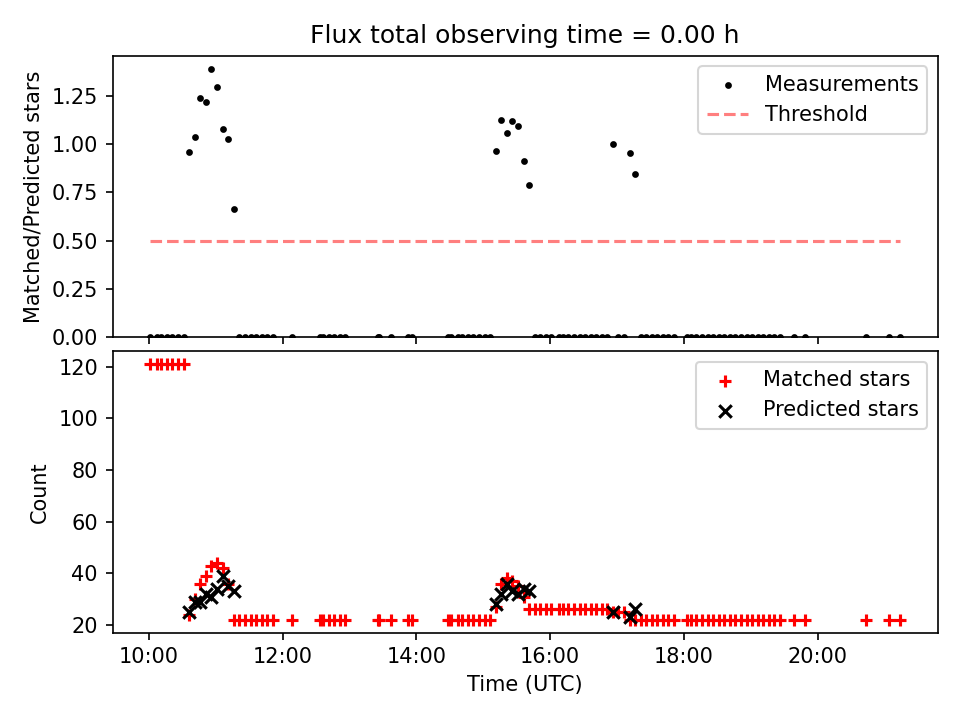 Flux total observing time = 0.00 h

Matched/Predicted stars

1.25
1.00
0.75
0.50
0.25
0.00

Measurements
Threshold

Count

120
100
80
60
40
20

Matched stars
Predicted stars

10:00
12:00
14:00
16:00
18:00
20:00

Time (UTC)